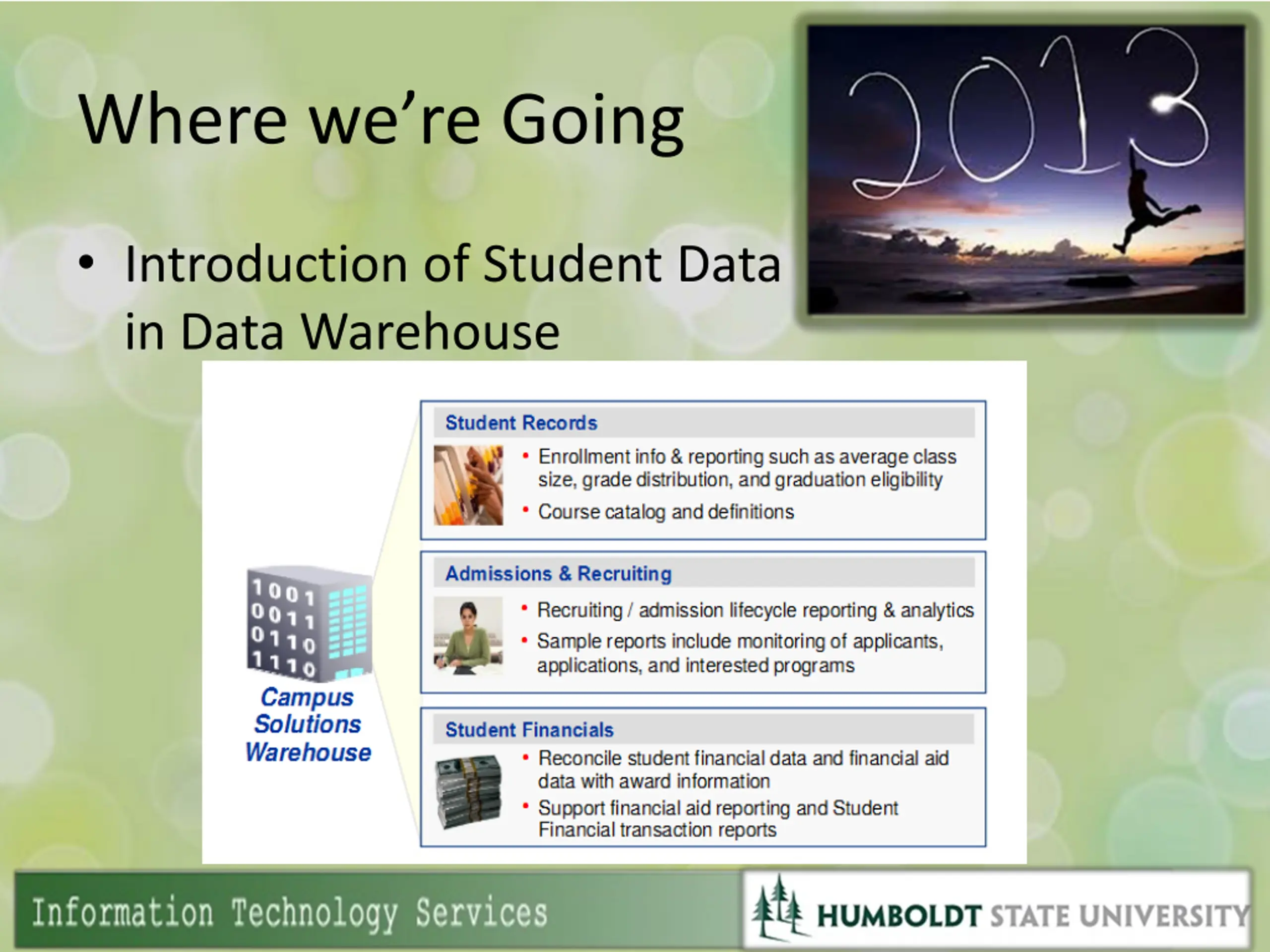 Where we're Going

2013

• Introduction of Student Data in Data Warehouse

1001
0011
0110
1110

Campus Solutions Warehouse

Student Records

• Enrollment info & reporting such as average class size, grade distribution, and graduation eligibility
• Course catalog and definitions

Admissions & Recruiting

• Recruiting / admission lifecycle reporting & analytics
• Sample reports include monitoring of applicants, applications, and interested programs

Student Financials

• Reconcile student financial data and financial aid data with award information
• Support financial aid reporting and Student Financial transaction reports

Information Technology Services

HUMBOLDT STATE UNIVERSITY